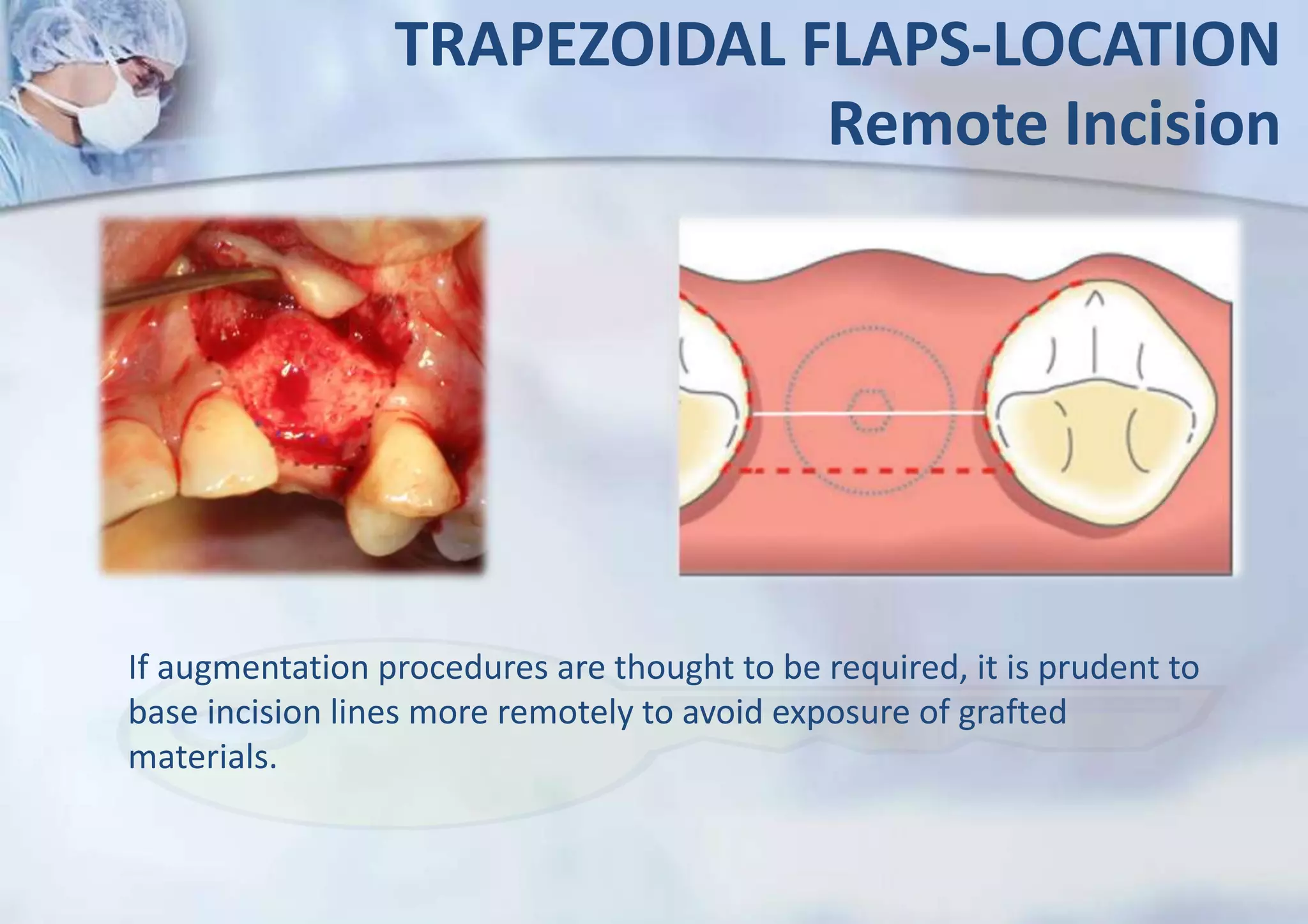 TRAPEZOIDAL FLAPS-LOCATION
Remote Incision

If augmentation procedures are thought to be required, it is prudent to base incision lines more remotely to avoid exposure of grafted materials.